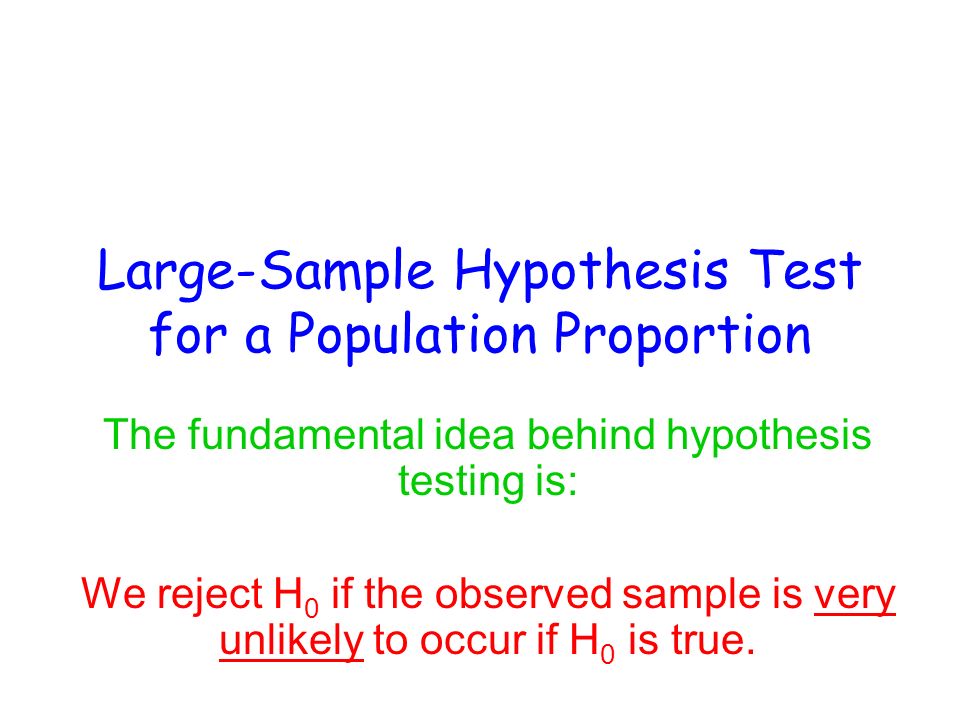 Large-Sample Hypothesis Test for a Population Proportion

The fundamental idea behind hypothesis testing is:

We reject $H_0$ if the observed sample is very unlikely to occur if $H_0$ is true.